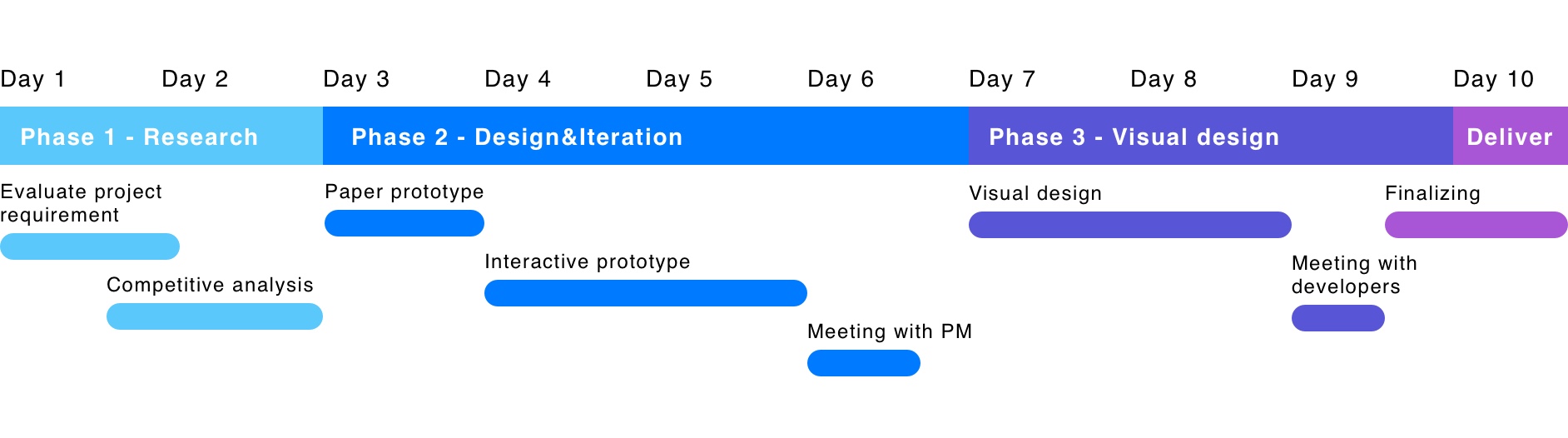 Day 1 Day 2 Day 3 Day 4 Day 5 Day 6 Day 7 Day 8 Day 9 Day 10

Phase 1 - Research

Phase 2 - Design&Iteration

Phase 3 - Visual design

Deliver

Evaluate project requirement

Competitive analysis

Paper prototype

Interactive prototype

Meeting with PM

Visual design

Meeting with developers

Finalizing